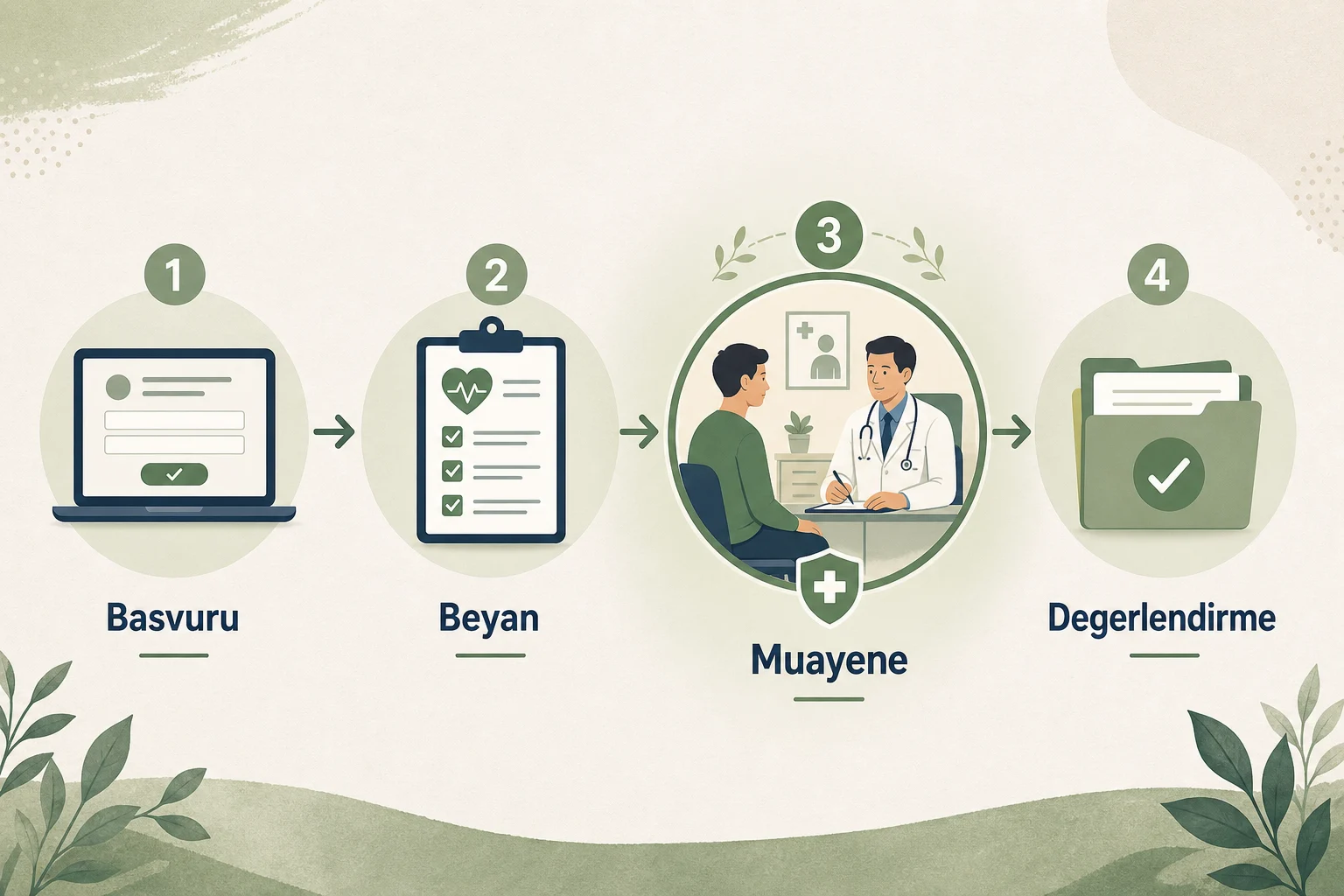 1

Basvuru

2

Beyan

3

Muayene

4

Degerlendirme